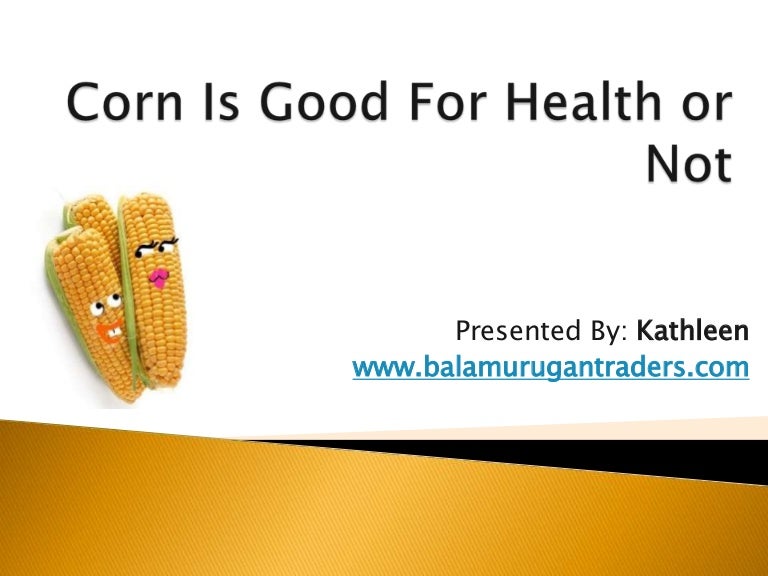 Corn Is Good For Health or Not

Presented By: Kathleen
www.balamurugantraders.com